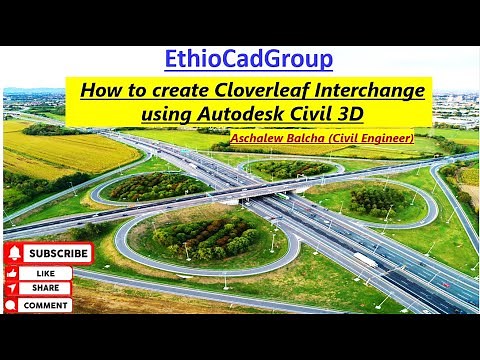 EthioCadGroup

How to create Cloverleaf Interchange using Autodesk Civil 3D

Aschalew Balcha (Civil Engineer)

SUBSCRIBE
LIKE
SHARE
COMMENT